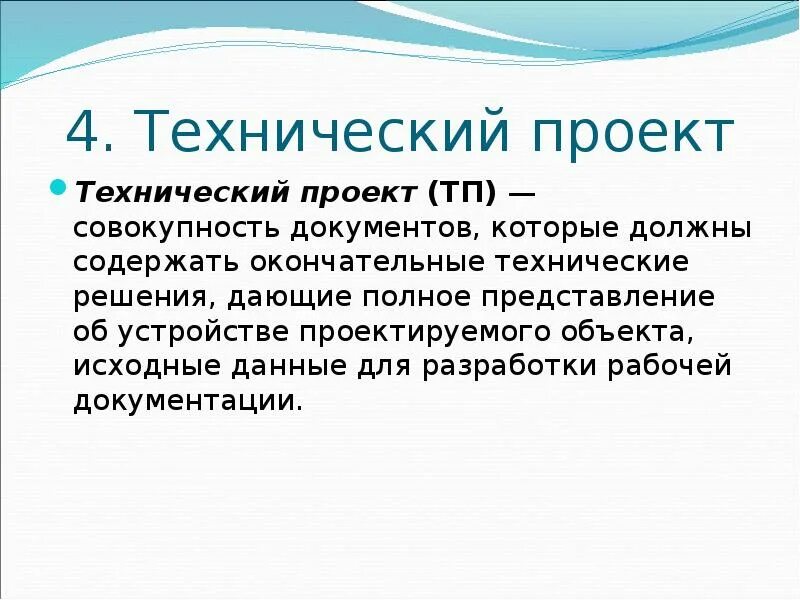 4. Технический проект

Технический проект (ТП) — совокупность документов, которые должны содержать окончательные технические решения, дающие полное представление об устройстве проектируемого объекта, исходные данные для разработки рабочей документации.